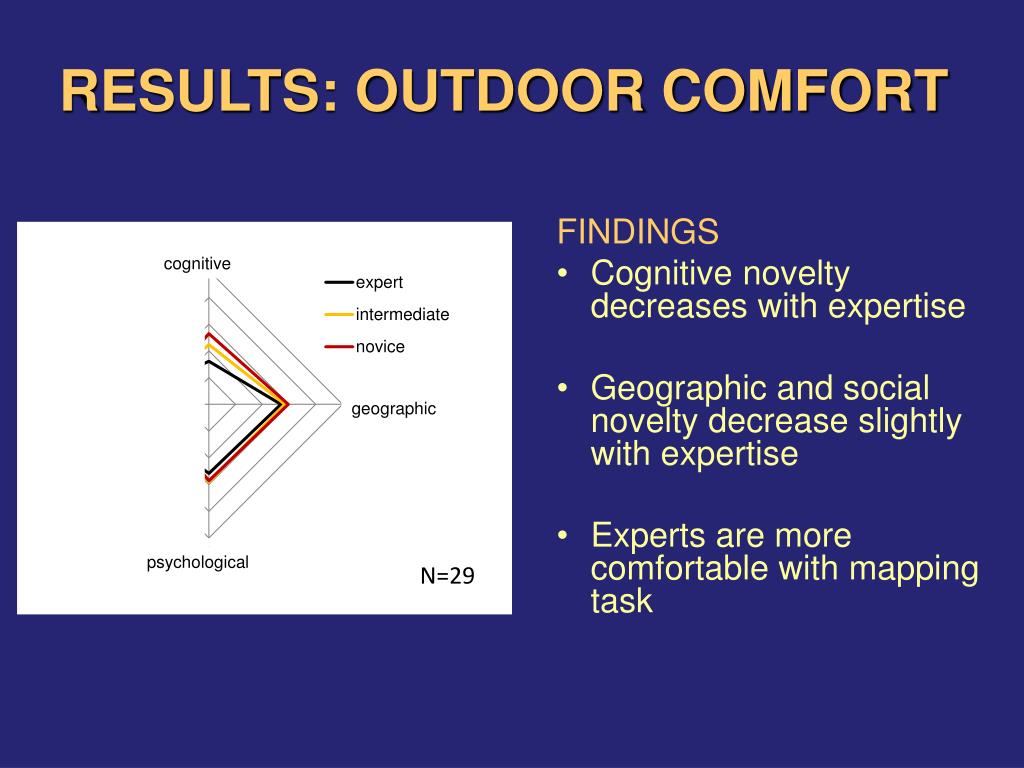 RESULTS: OUTDOOR COMFORT

cognitive

expert
intermediate
novice

geographic

psychological

N=29

FINDINGS
• Cognitive novelty decreases with expertise

• Geographic and social novelty decrease slightly with expertise

• Experts are more comfortable with mapping task